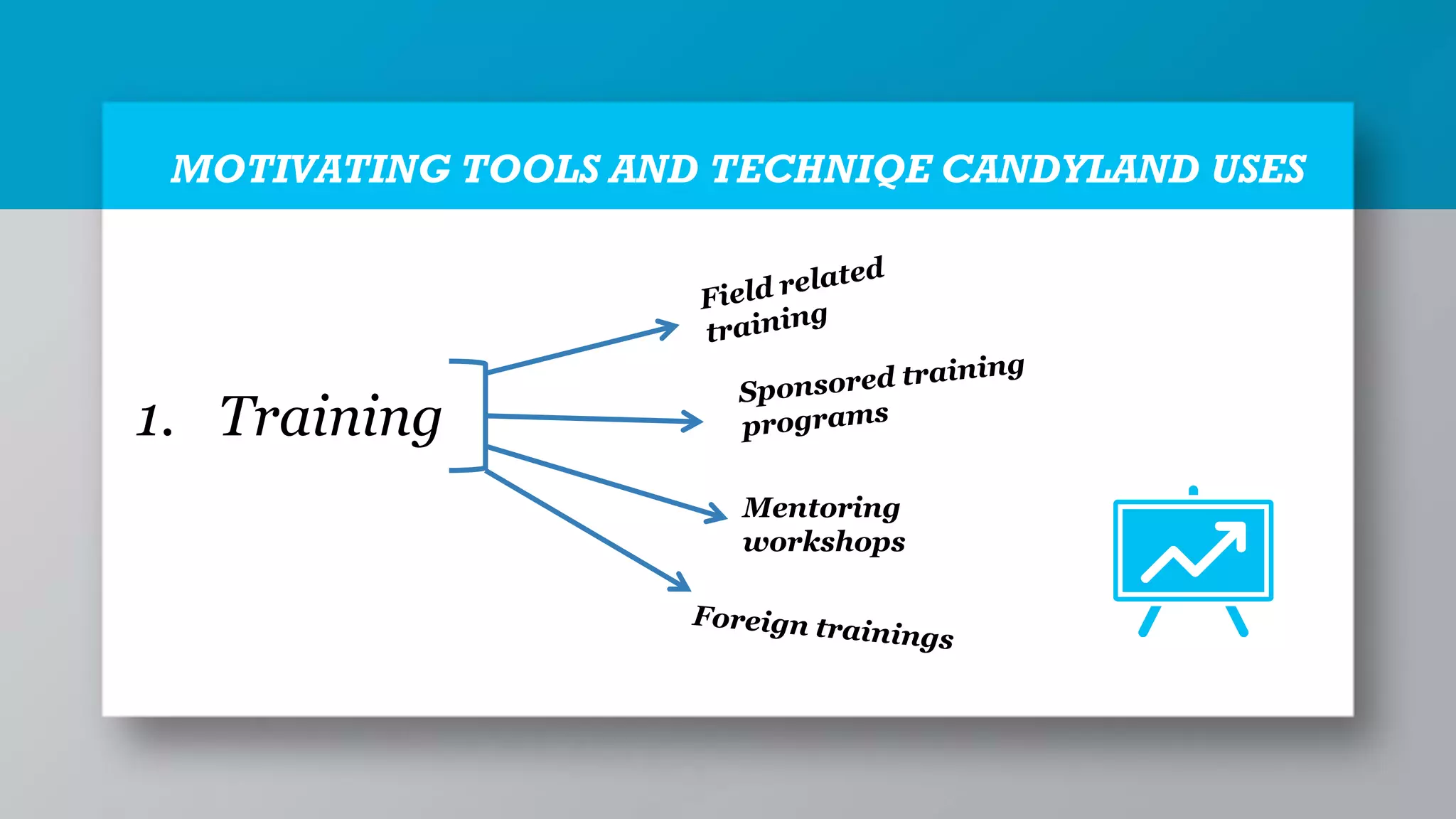 MOTIVATING TOOLS AND TECHNIQE CANDYLAND USES

1. Training

Field related training

Sponsored training programs

Mentoring workshops

Foreign trainings